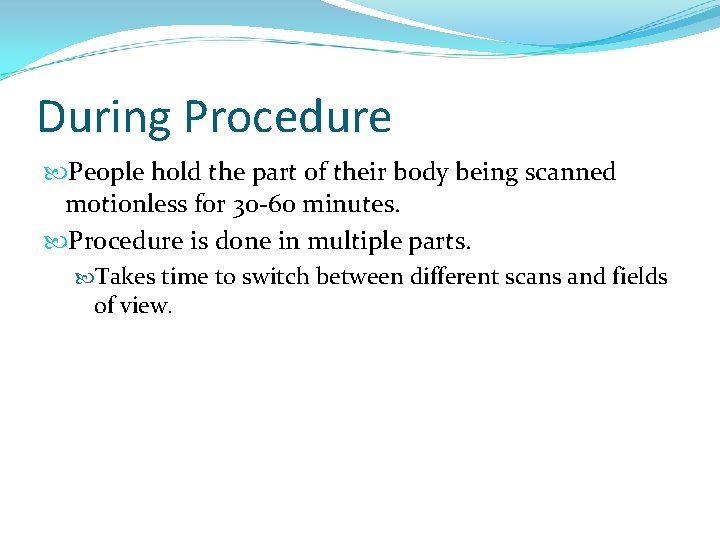 During Procedure

People hold the part of their body being scanned motionless for 30-60 minutes.

Procedure is done in multiple parts.

Takes time to switch between different scans and fields of view.